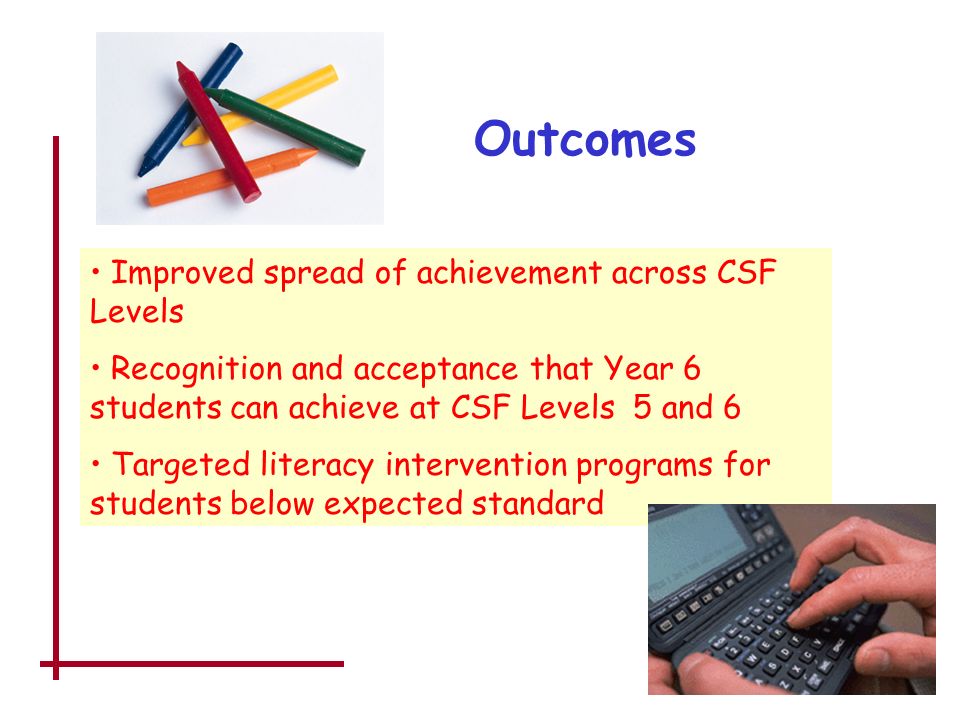 Outcomes

• Improved spread of achievement across CSF Levels

• Recognition and acceptance that Year 6 students can achieve at CSF Levels 5 and 6

• Targeted literacy intervention programs for students below expected standard